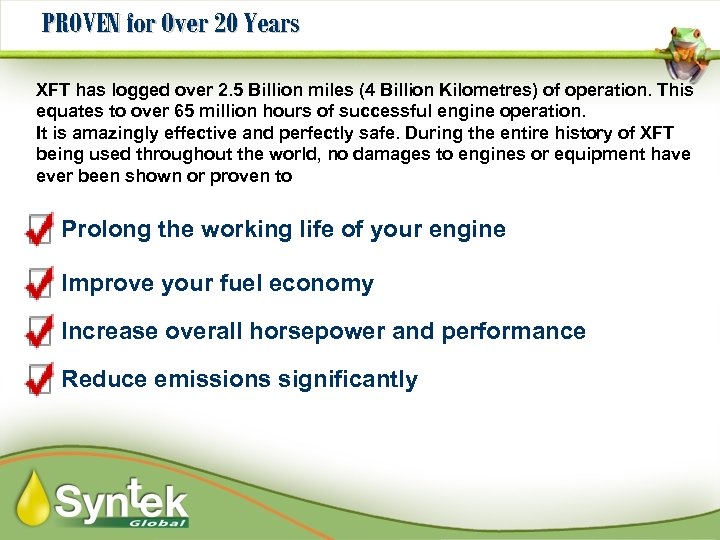 PROVEN for Over 20 Years

XFT has logged over 2.5 Billion miles (4 Billion Kilometres) of operation. This equates to over 65 million hours of successful engine operation.
It is amazingly effective and perfectly safe. During the entire history of XFT being used throughout the world, no damages to engines or equipment have ever been shown or proven to

Prolong the working life of your engine

Improve your fuel economy

Increase overall horsepower and performance

Reduce emissions significantly

Syntek Global